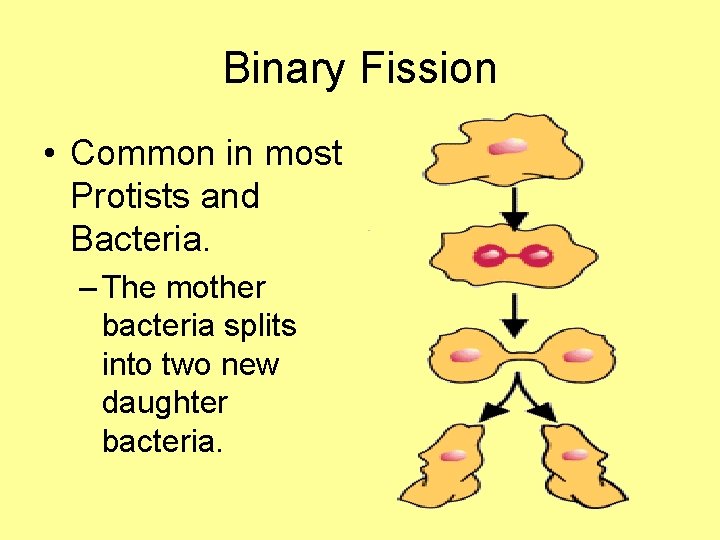 Binary Fission

• Common in most Protists and Bacteria.

– The mother bacteria splits into two new daughter bacteria.